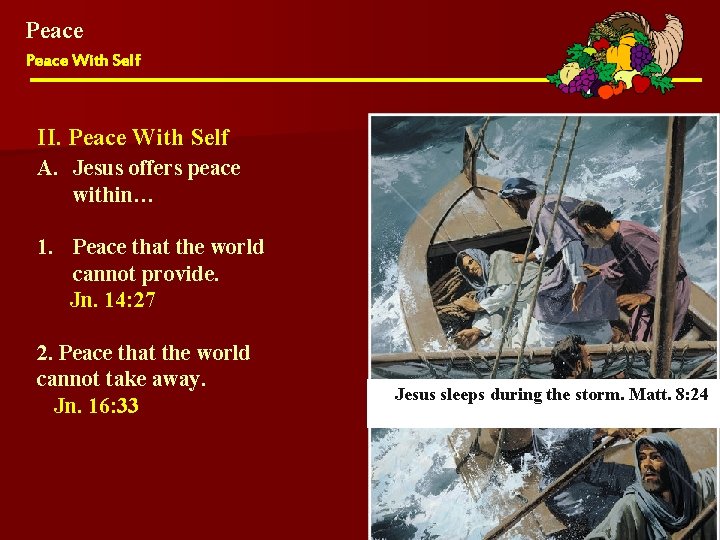 Peace
Peace With Self

II. Peace With Self
A. Jesus offers peace within…

1. Peace that the world cannot provide.
Jn. 14:27

2. Peace that the world cannot take away.
Jn. 16:33

Jesus sleeps during the storm. Matt. 8:24